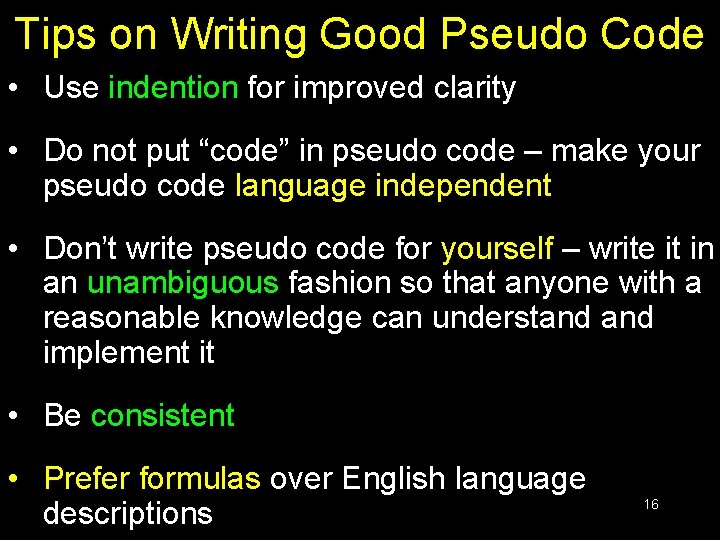 Tips on Writing Good Pseudo Code

• Use indention for improved clarity

• Do not put “code” in pseudo code – make your pseudo code language independent

• Don’t write pseudo code for yourself – write it in an unambiguous fashion so that anyone with a reasonable knowledge can understand and implement it

• Be consistent

• Prefer formulas over English language descriptions

16